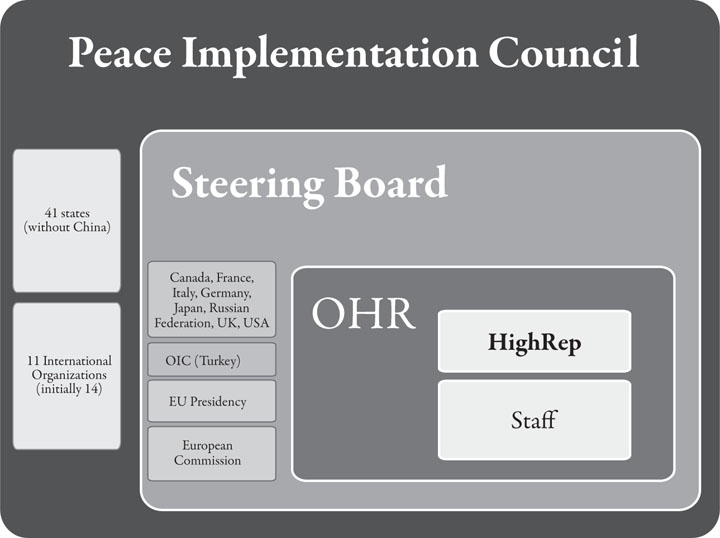 Peace Implementation Council

41 states (without China)

11 International Organizations (initially 14)

Steering Board

Canada, France, Italy, Germany, Japan, Russian Federation, UK, USA

OIC (Turkey)

EU Presidency

European Commission

OHR

HighRep

Staff